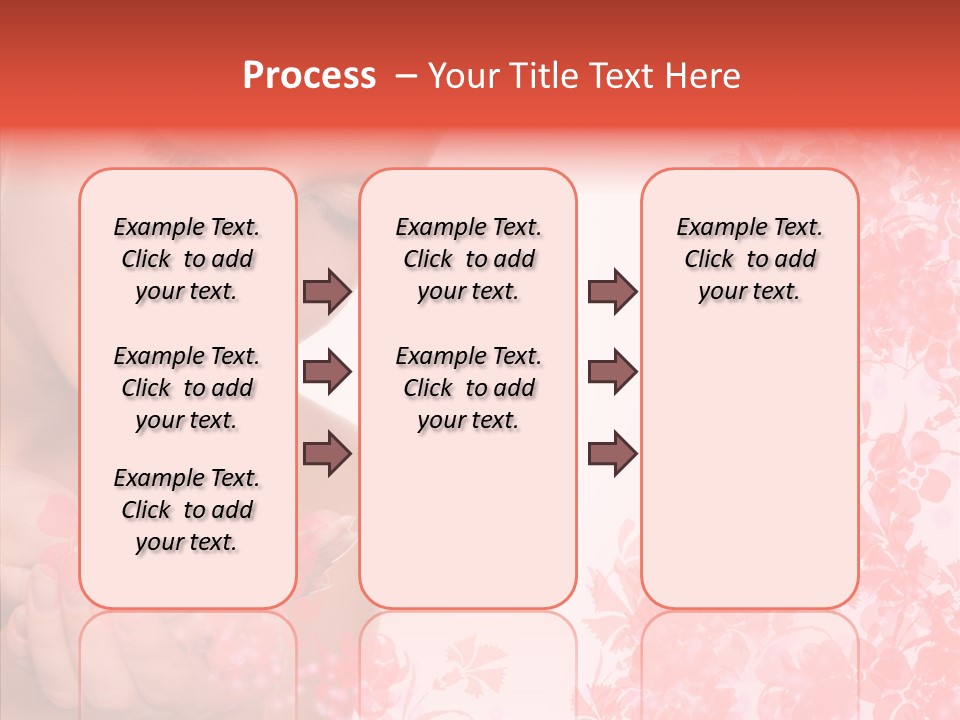 Process – Your Title Text Here

Example Text. Click to add your text.

Example Text. Click to add your text.

Example Text. Click to add your text.

Example Text. Click to add your text.

Example Text. Click to add your text.

Example Text. Click to add your text.